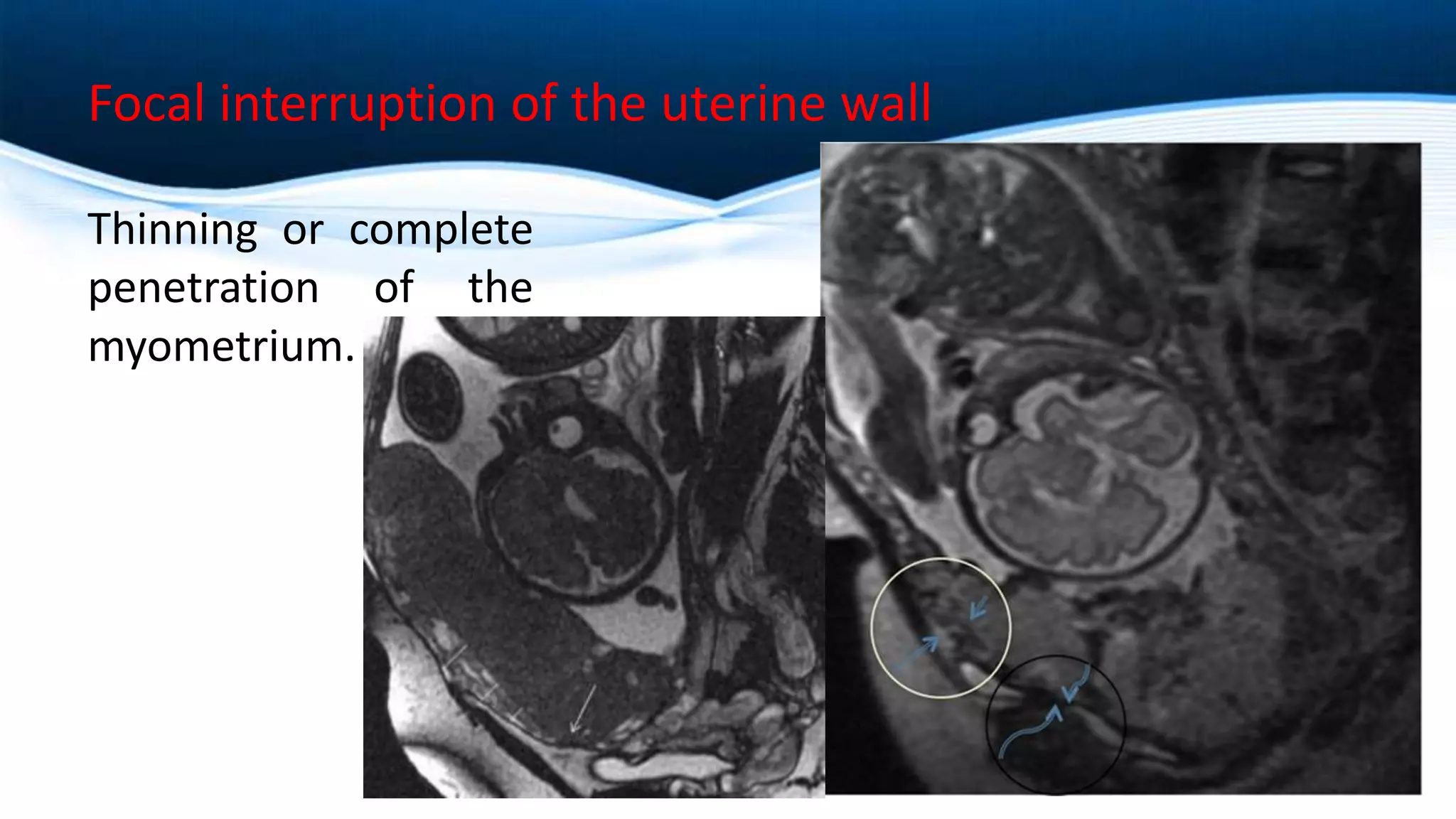 Focal interruption of the uterine wall

Thinning or complete penetration of the myometrium.